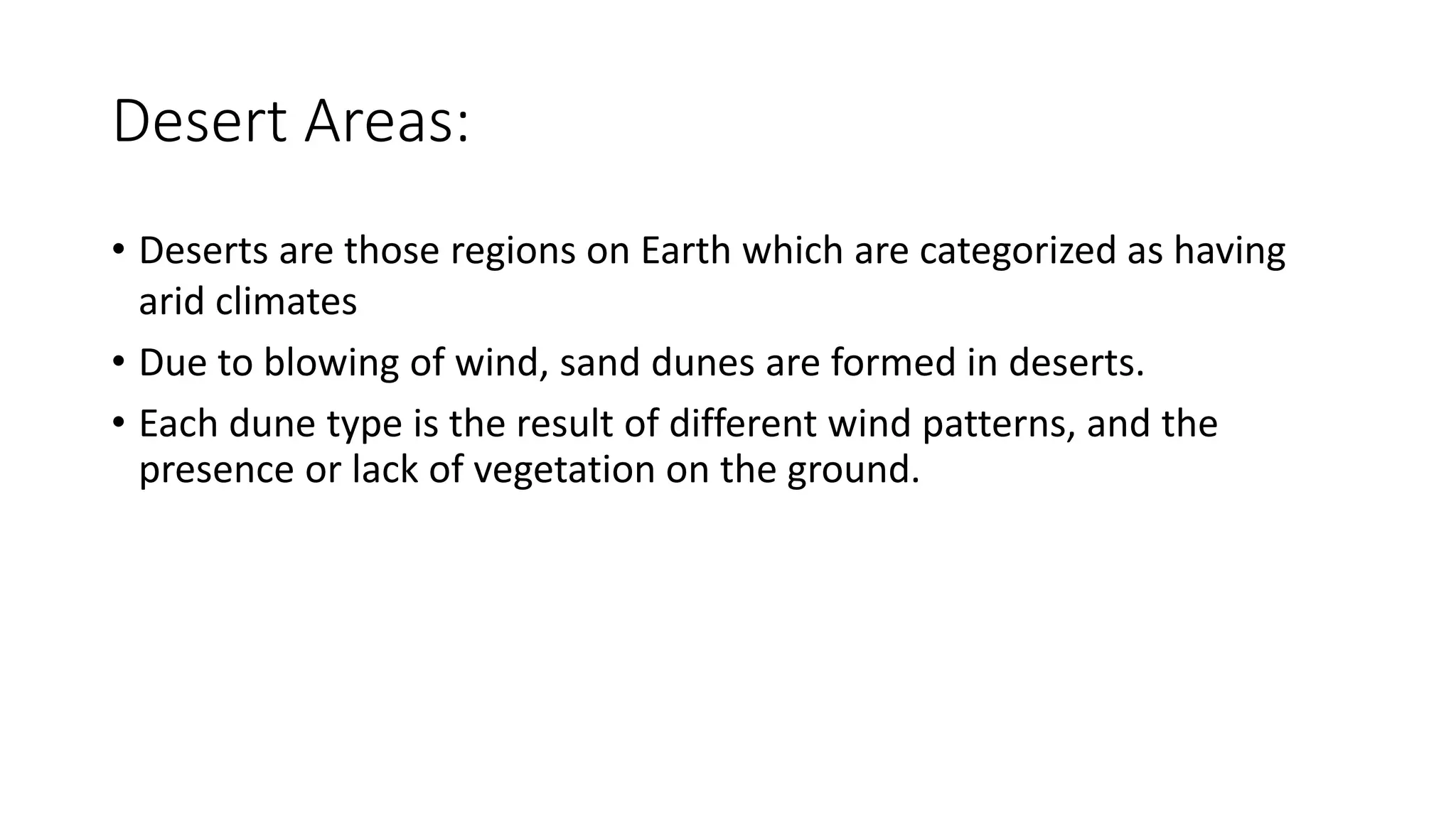 Desert Areas:

• Deserts are those regions on Earth which are categorized as having arid climates

• Due to blowing of wind, sand dunes are formed in deserts.

• Each dune type is the result of different wind patterns, and the presence or lack of vegetation on the ground.